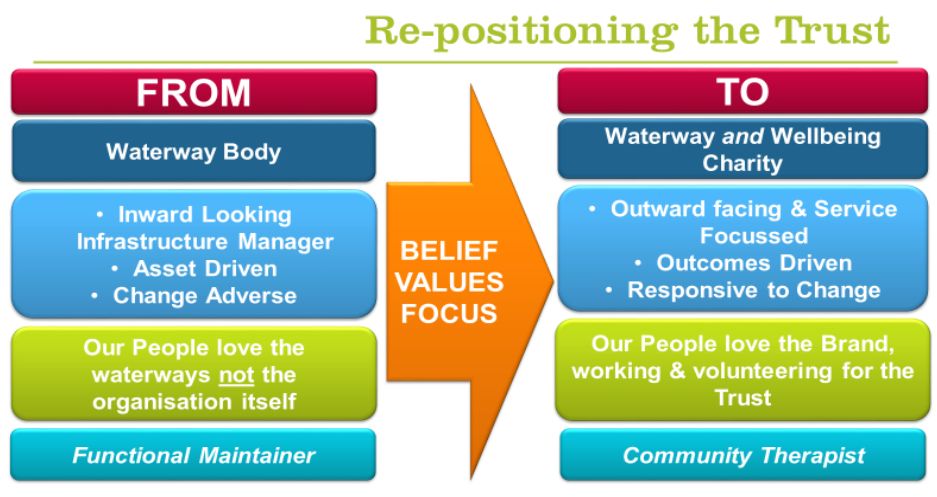 Re-positioning the Trust

FROM

Waterway Body

• Inward Looking Infrastructure Manager
• Asset Driven
• Change Adverse

Our People love the waterways not the organisation itself

Functional Maintainer

BELIEF
VALUES
FOCUS

TO

Waterway and Wellbeing Charity

• Outward facing & Service Focussed
• Outcomes Driven
• Responsive to Change

Our People love the Brand, working & volunteering for the Trust

Community Therapist